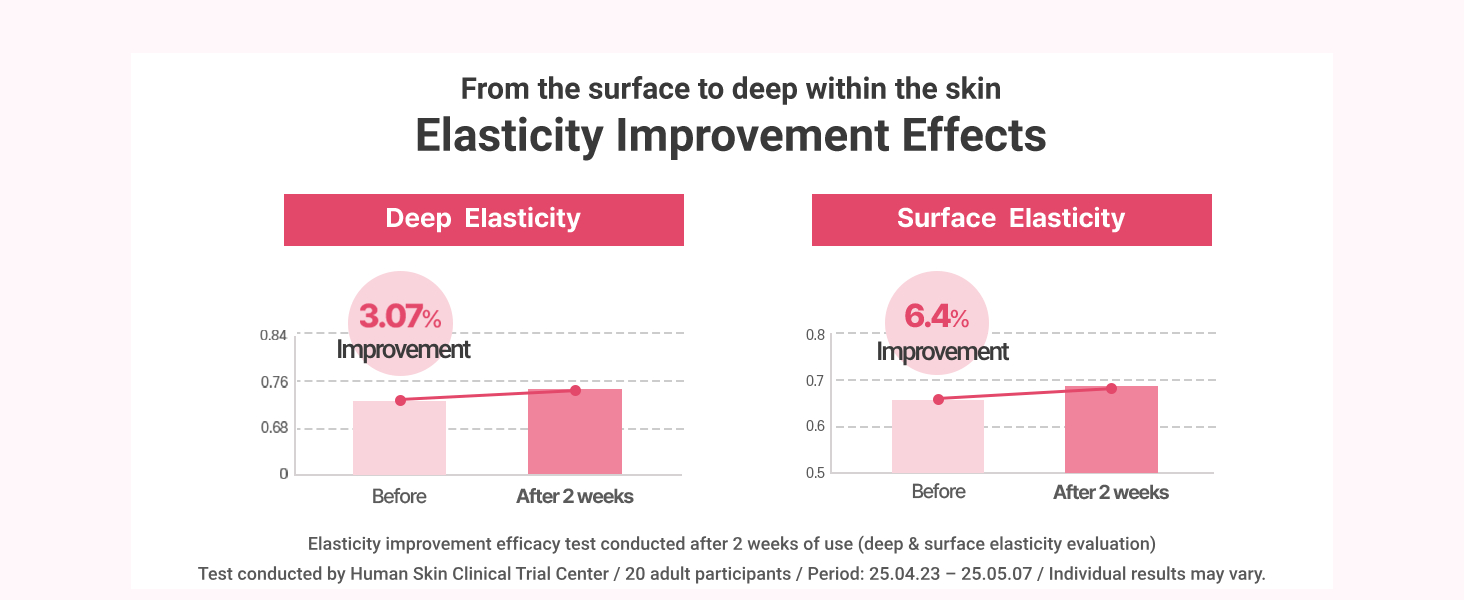 From the surface to deep within the skin
Elasticity Improvement Effects

Deep Elasticity

3.07%
Improvement

0.84
0.76
0.68
0

Before
After 2 weeks

Surface Elasticity

6.4%
Improvement

0.8
0.7
0.6
0.5

Before
After 2 weeks

Elasticity improvement efficacy test conducted after 2 weeks of use (deep & surface elasticity evaluation)
Test conducted by Human Skin Clinical Trial Center / 20 adult participants / Period: 25.04.23 – 25.05.07 / Individual results may vary.